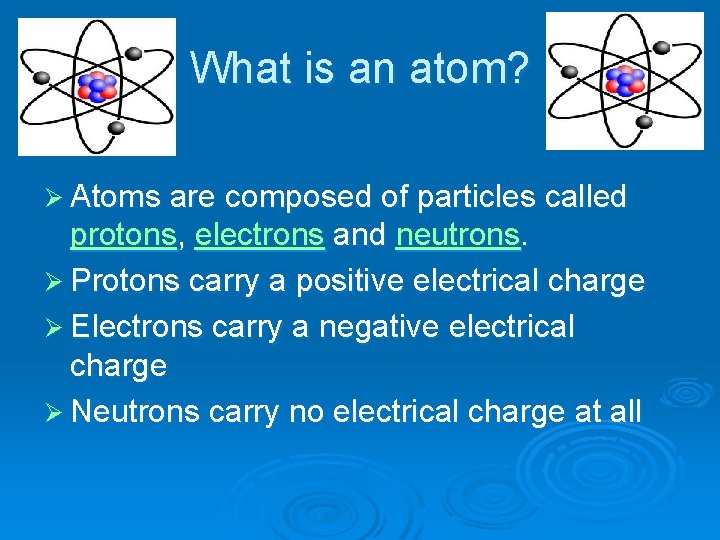 What is an atom?

➢ Atoms are composed of particles called protons, electrons and neutrons.

➢ Protons carry a positive electrical charge

➢ Electrons carry a negative electrical charge

➢ Neutrons carry no electrical charge at all